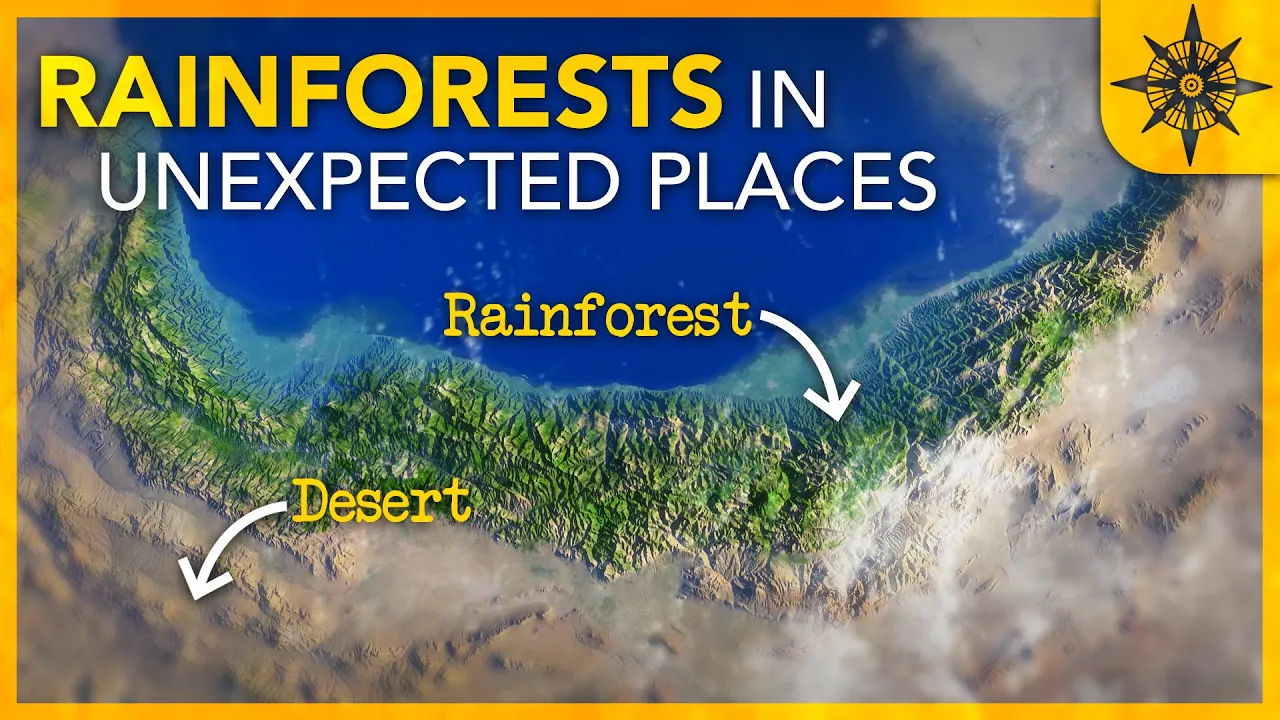 RAINFORESTS IN UNEXPECTED PLACES

Rainforest

Desert